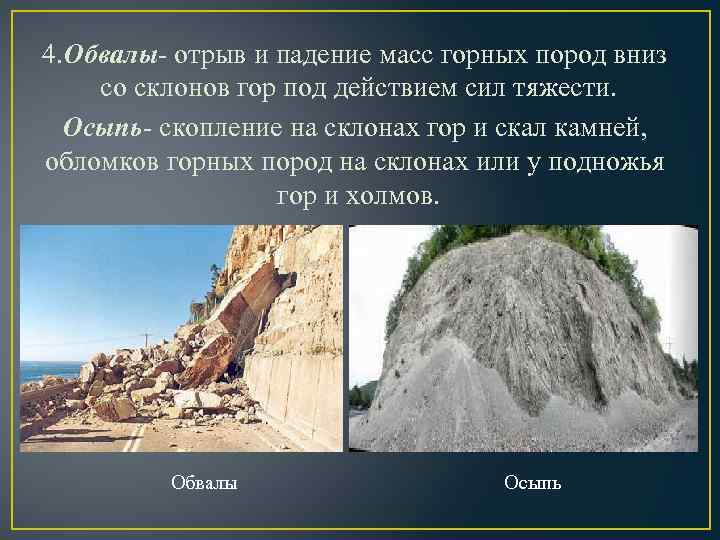 4.Обвалы- отрыв и падение масс горных пород вниз со склонов гор под действием сил тяжести.

Осыпь- скопление на склонах гор и скал камней, обломков горных пород на склонах или у подножья гор и холмов.

Обвалы

Осыпь